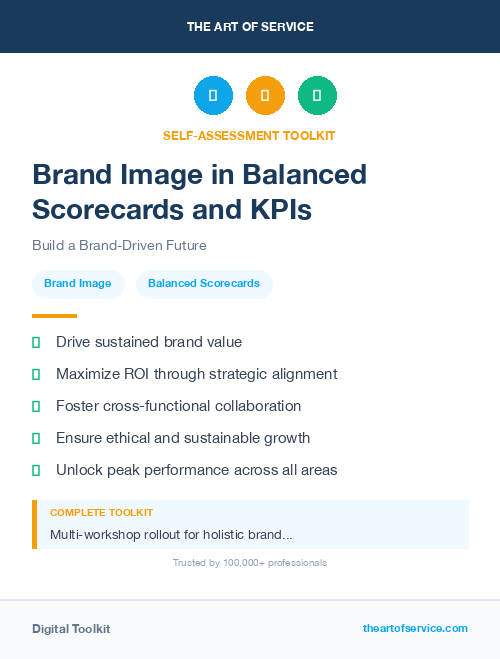 THE ART OF SERVICE

SELF-ASSESSMENT TOOLKIT

Brand Image in Balanced Scorecards and KPIs

Build a Brand-Driven Future

Brand Image

Balanced Scorecards

Drive sustained brand value

Maximize ROI through strategic alignment

Foster cross-functional collaboration

Ensure ethical and sustainable growth

Unlock peak performance across all areas

COMPLETE TOOLKIT

Multi-workshop rollout for holistic brand...

Trusted by 100,000+ professionals

Digital Toolkit

theartofservice.com